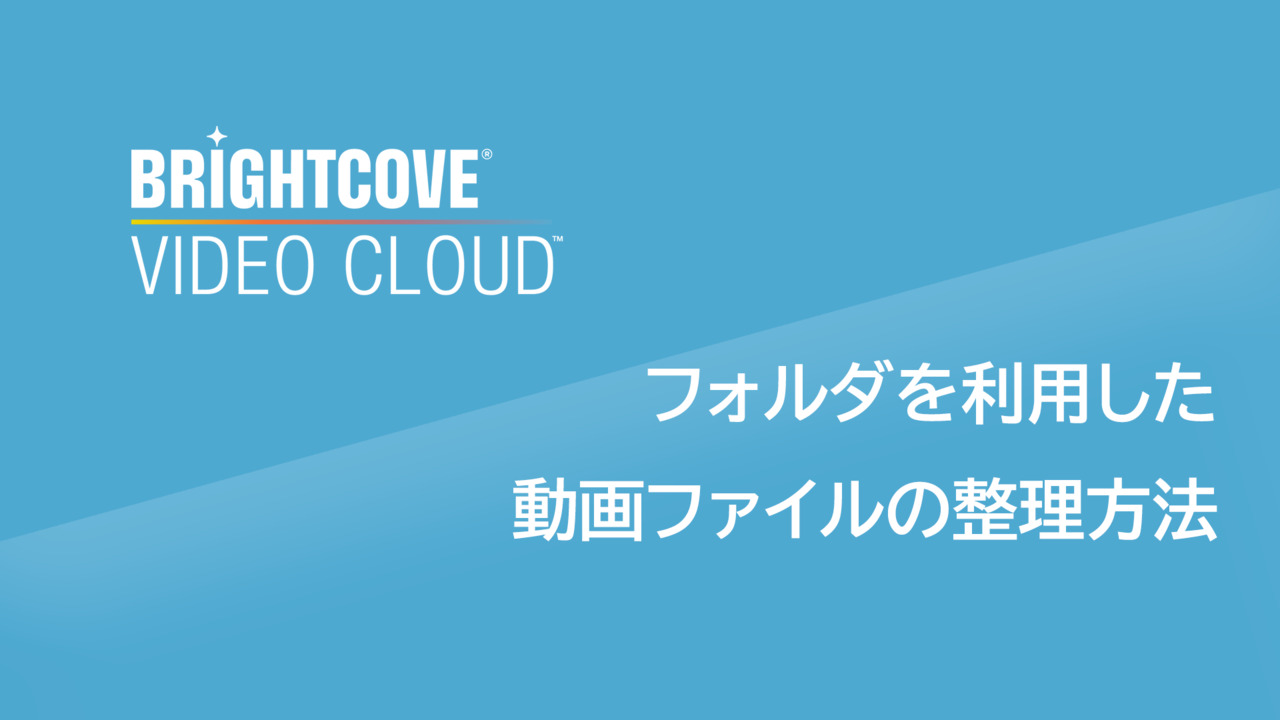 BRIGHTCOVE®
VIDEO CLOUD™

フォルダを利用した
動画ファイルの整理方法